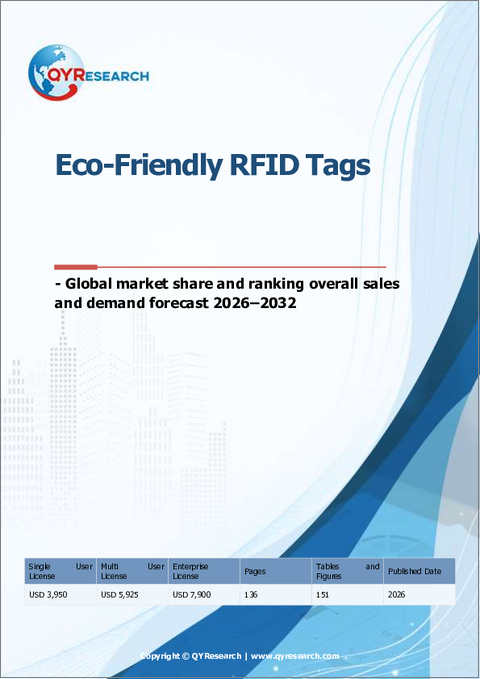 QYRESEARCH

Eco-Friendly RFID Tags

- Global market share and ranking overall sales and demand forecast 2026–2032

| Single User License | Multi User License | Enterprise License | Pages | Tables and Figures | Published Date |
|---|---|---|---|---|---|
| USD 3,950 | USD 5,925 | USD 7,900 | 136 | 151 | 2026 |

Copyright © QYResearch | www.qyresearch.com